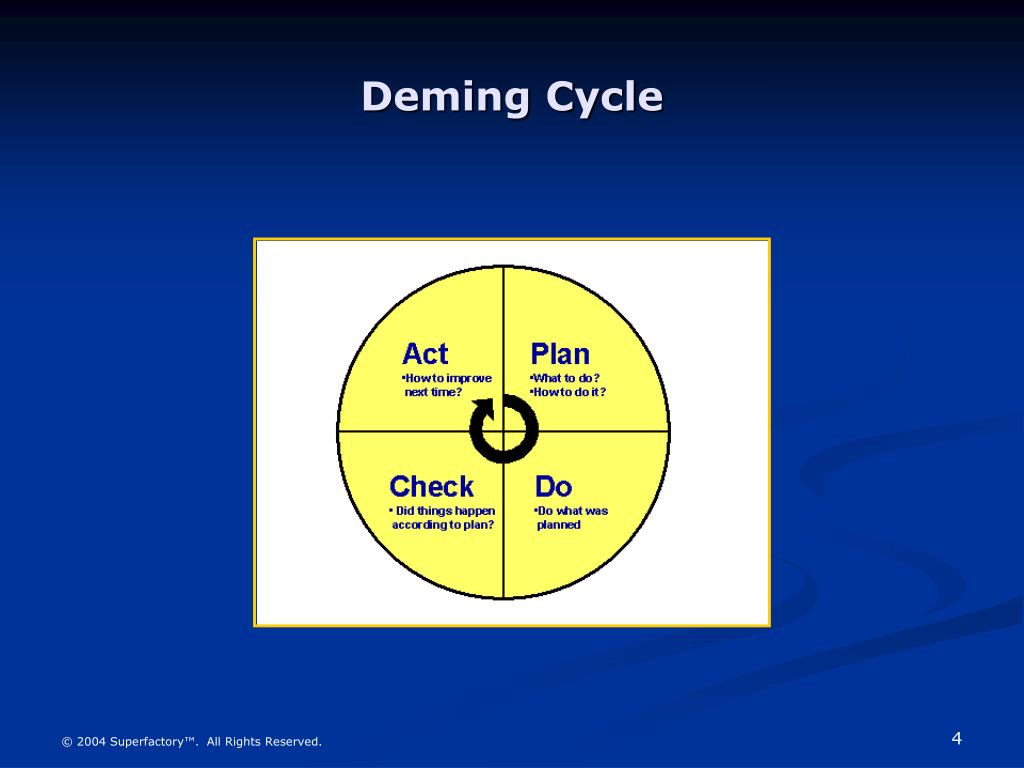 Deming Cycle

Act
•How to improve next time?

Plan
•What to do?
•How to do it?

Check
• Did things happen according to plan?

Do
•Do what was planned

© 2004 Superfactory™. All Rights Reserved.

4